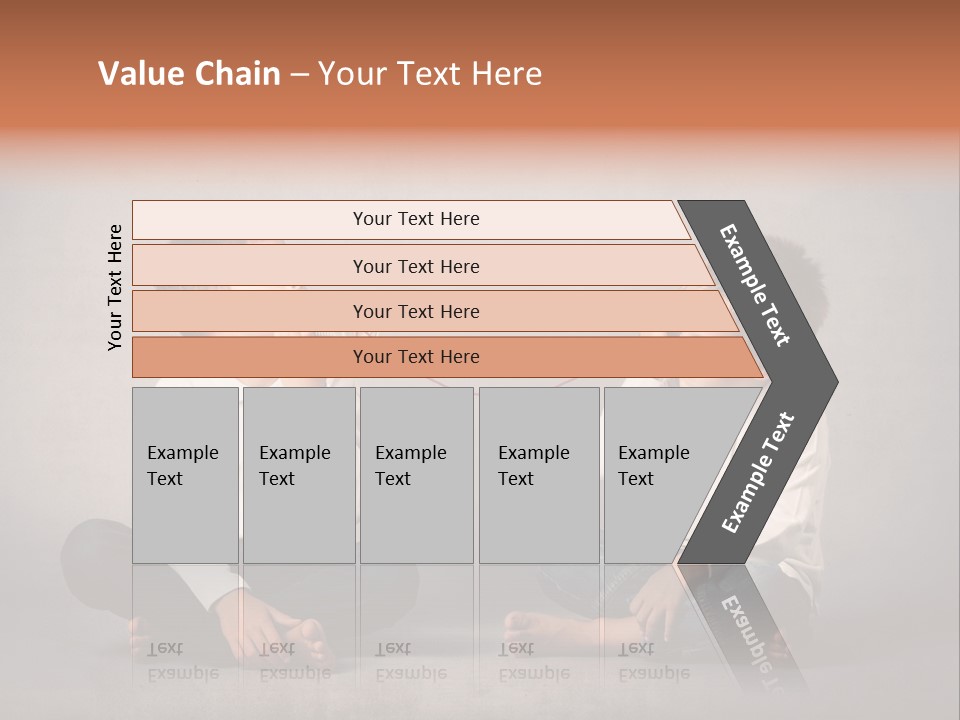 Value Chain – Your Text Here

Your Text Here

Your Text Here

Your Text Here

Your Text Here

Your Text Here

Example Text

Example Text

Example Text

Example Text

Example Text

Example Text

Example Text